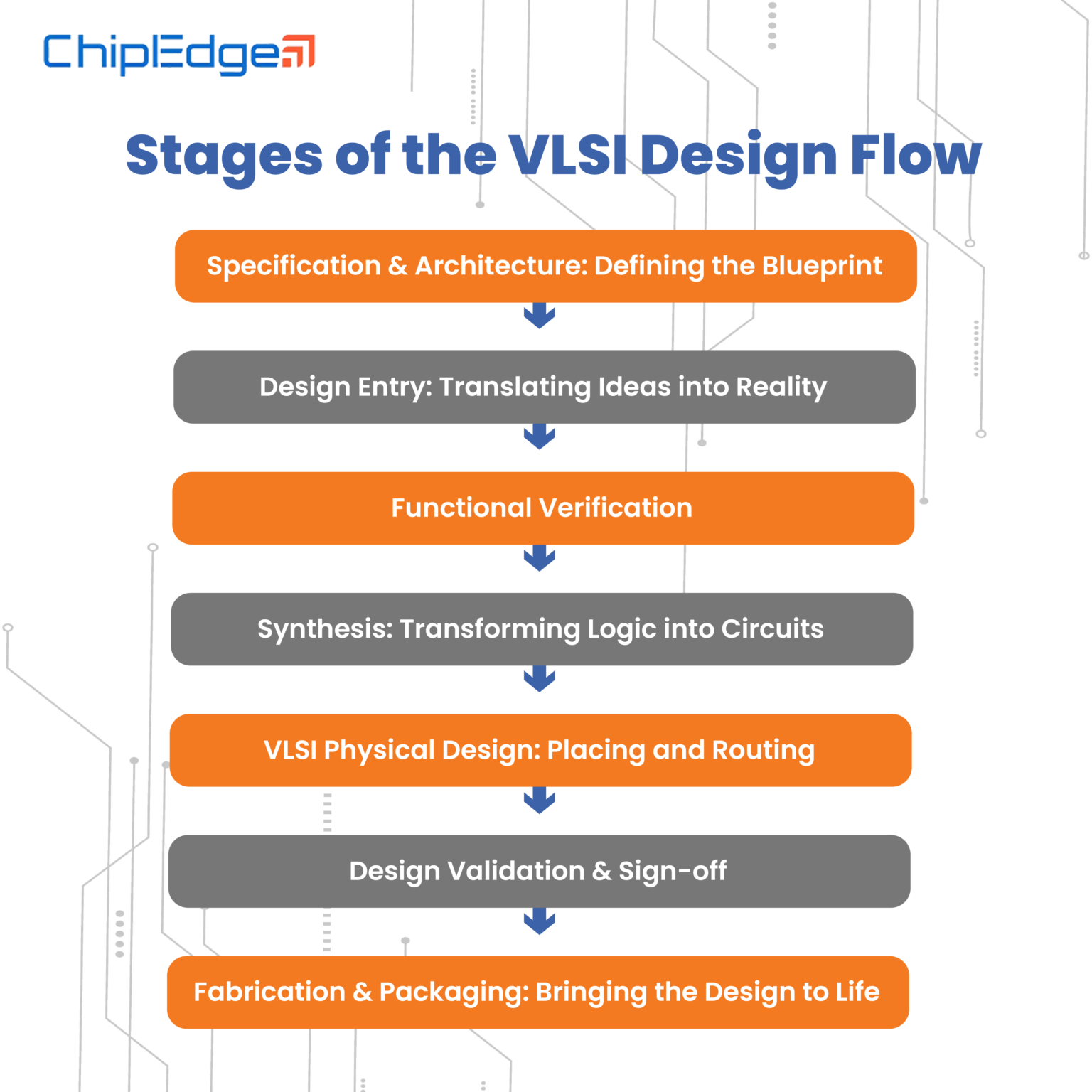 ChipEdge

Stages of the VLSI Design Flow

Specification & Architecture: Defining the Blueprint

Design Entry: Translating Ideas into Reality

Functional Verification

Synthesis: Transforming Logic into Circuits

VLSI Physical Design: Placing and Routing

Design Validation & Sign-off

Fabrication & Packaging: Bringing the Design to Life